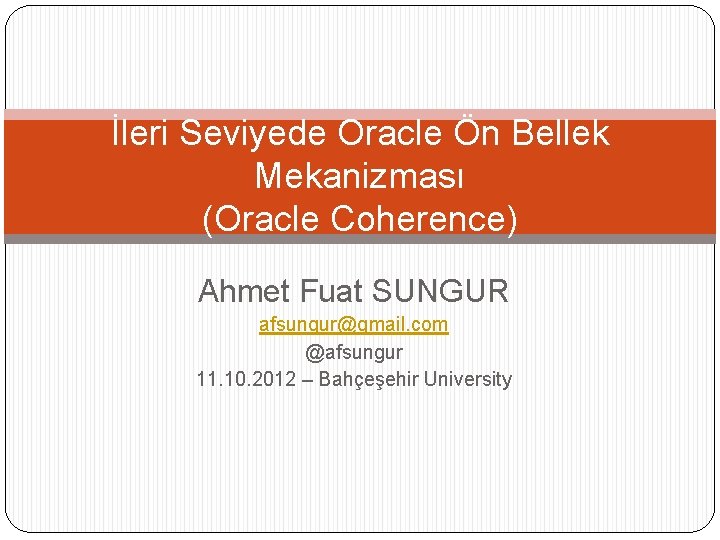 İleri Seviyede Oracle Ön Bellek Mekanizması (Oracle Coherence)

Ahmet Fuat SUNGUR
afsungur@gmail.com
@afsungur
11.10.2012 – Bahçeşehir University